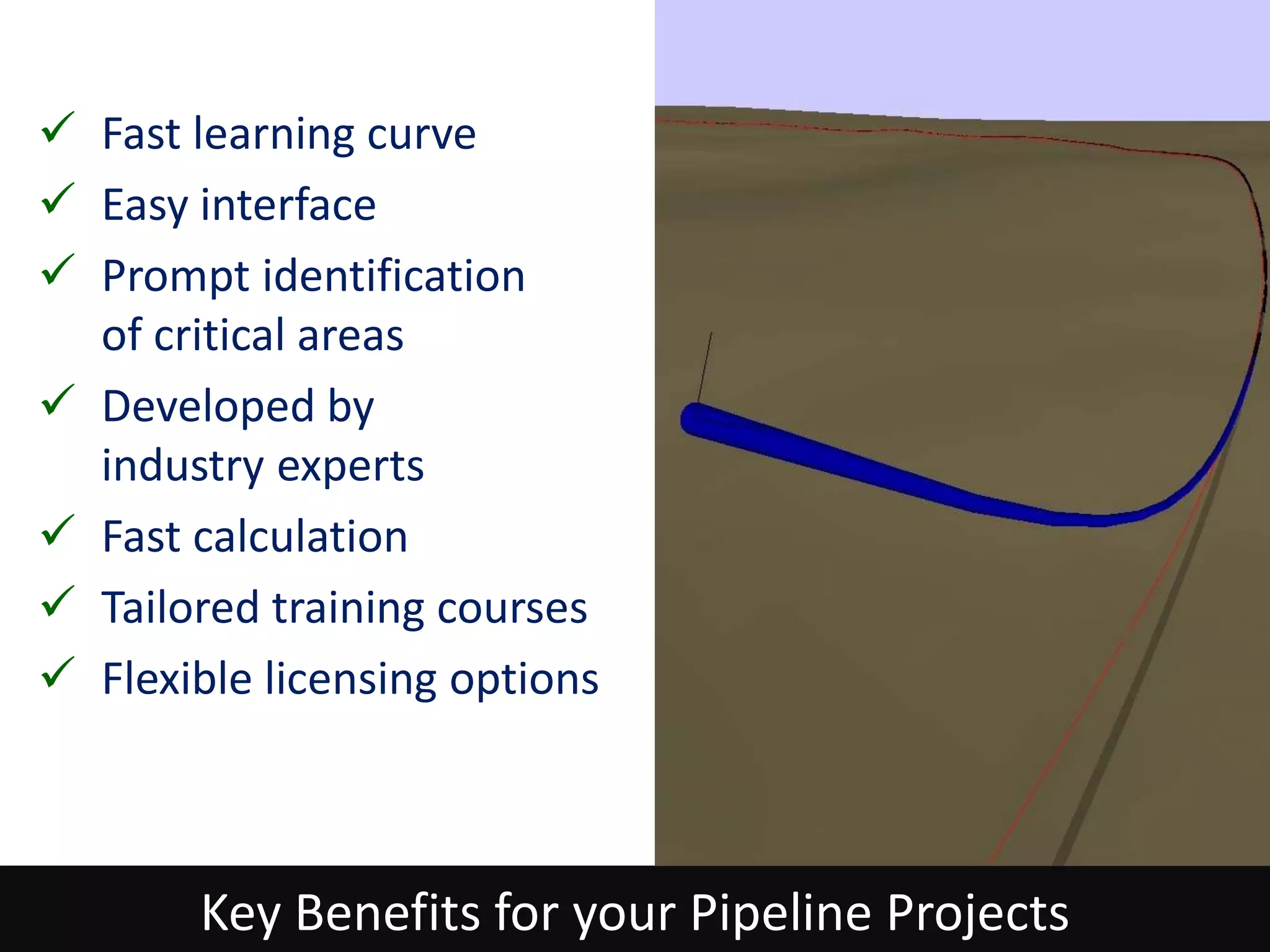 ✓ Fast learning curve
✓ Easy interface
✓ Prompt identification of critical areas
✓ Developed by industry experts
✓ Fast calculation
✓ Tailored training courses
✓ Flexible licensing options

Key Benefits for your Pipeline Projects